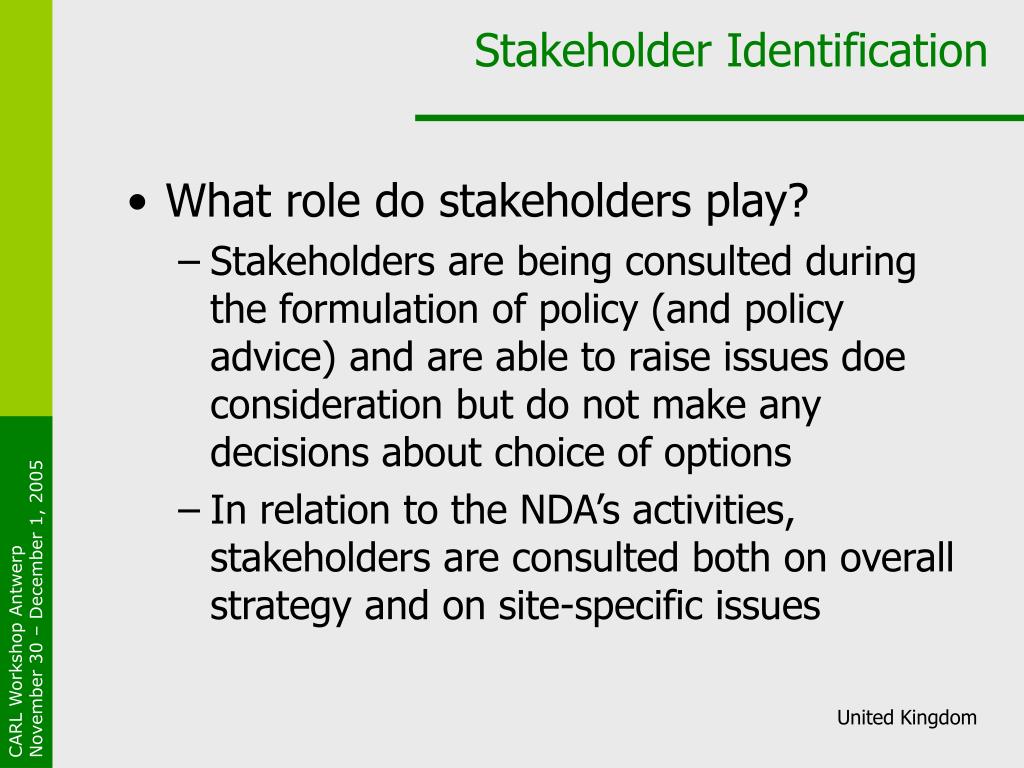 Stakeholder Identification

• What role do stakeholders play?
– Stakeholders are being consulted during the formulation of policy (and policy advice) and are able to raise issues doe consideration but do not make any decisions about choice of options
– In relation to the NDA's activities, stakeholders are consulted both on overall strategy and on site-specific issues

CARL Workshop Antwerp
November 30 – December 1, 2005

United Kingdom